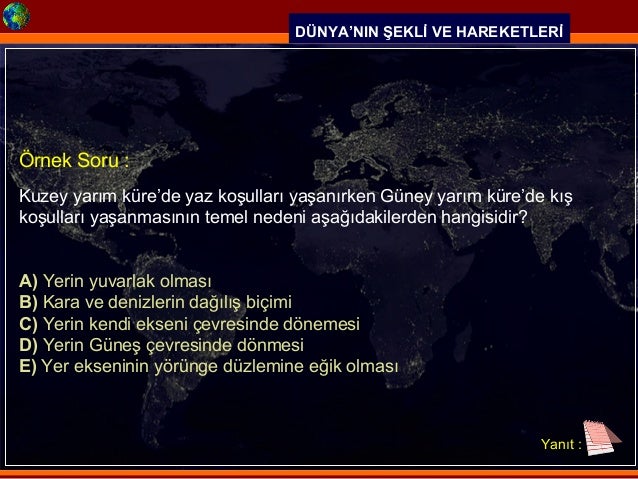 DÜNYA'NIN ŞEKLİ VE HAREKETLERİ

Örnek Soru :

Kuzey yarım küre'de yaz koşulları yaşanırken Güney yarım küre'de kış koşulları yaşanmasının temel nedeni aşağıdakilerden hangisidir?

A) Yerin yuvarlak olması
B) Kara ve denizlerin dağılış biçimi
C) Yerin kendi ekseni çevresinde dönemesi
D) Yerin Güneş çevresinde dönmesi
E) Yer ekseninin yörünge düzlemine eğik olması

Yanıt :